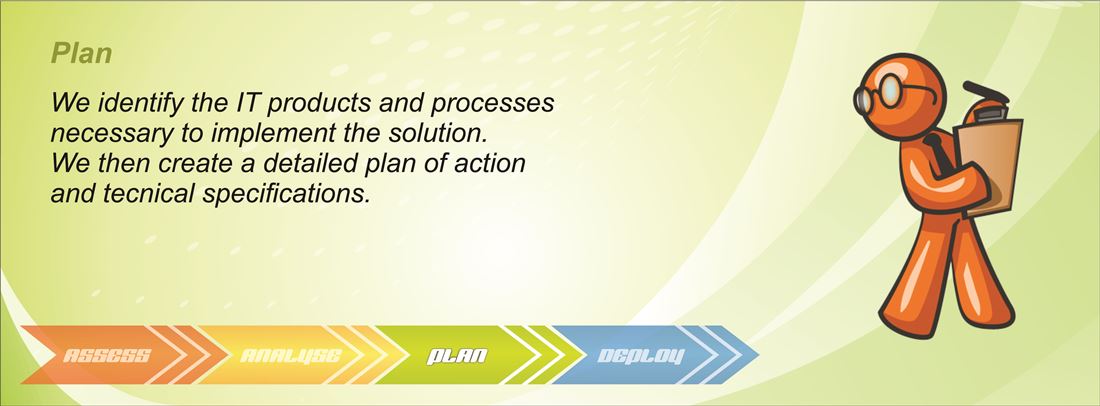 Plan

We identify the IT products and processes necessary to implement the solution. We then create a detailed plan of action and tecnical specifications.

ASSESS ANALYSE PLAN DEPLOY